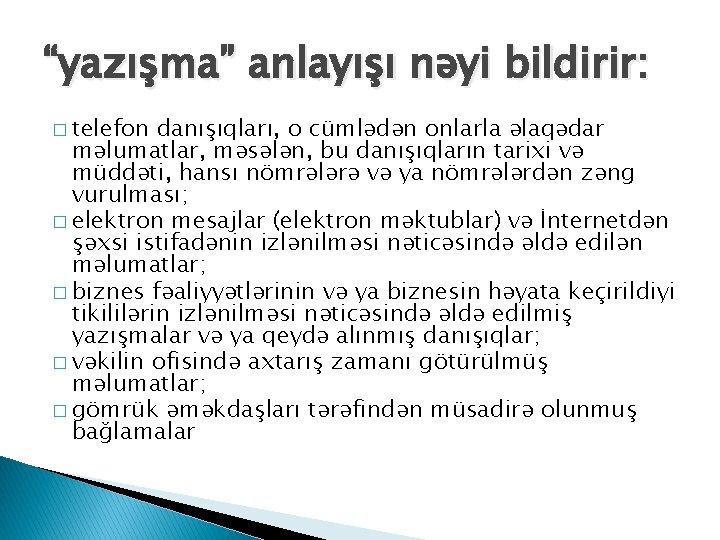 “yazışma” anlayışı nəyi bildirir:

□ telefon danışıqları, o cümlədən onlarla əlaqədar məlumatlar, məsələn, bu danışıqların tarixi və müddəti, hansı nömrələrə və ya nömrələrdən zəng vurulması;
□ elektron mesajlar (elektron məktublar) və İnternetdən şəxsi istifadənin izlənilməsi nəticəsində əldə edilən məlumatlar;
□ biznes fəaliyyətlərinin və ya biznesin həyata keçirildiyi tikililərin izlənilməsi nəticəsində əldə edilmiş yazışmalar və ya qeydə alınmış danışıqlar;
□ vəkilin ofisində axtarış zamanı götürülmüş məlumatlar;
□ gömrük əməkdaşları tərəfindən müsadirə olunmuş bağlamalar